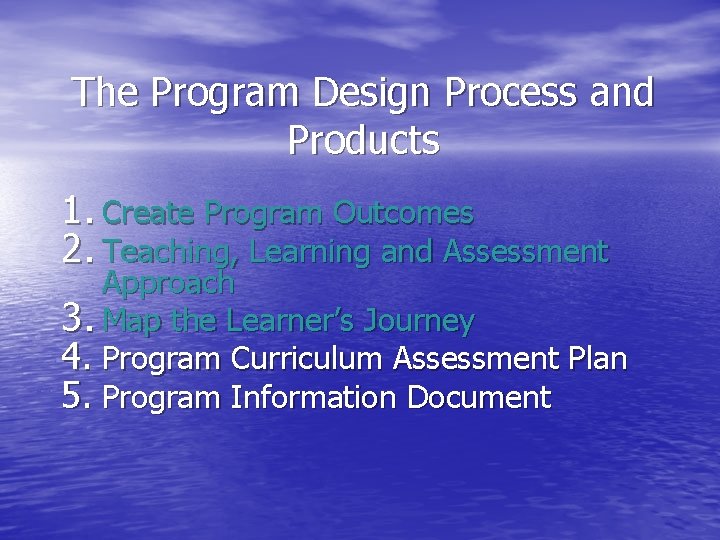 The Program Design Process and Products

1. Create Program Outcomes
2. Teaching, Learning and Assessment Approach
3. Map the Learner's Journey
4. Program Curriculum Assessment Plan
5. Program Information Document